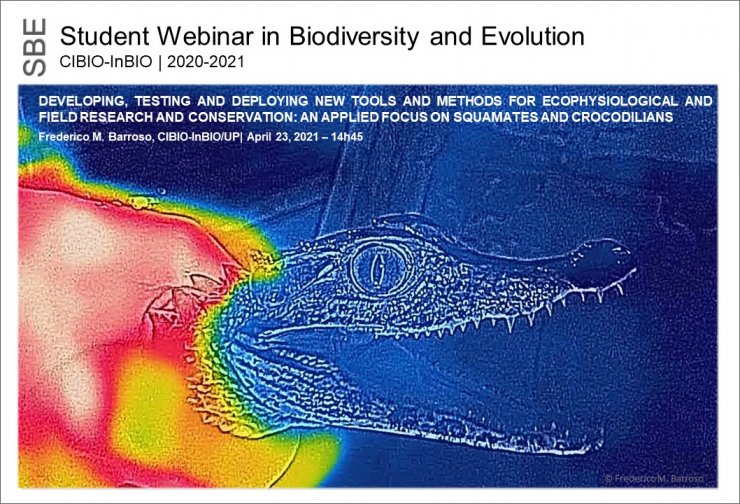 SBE

Student Webinar in Biodiversity and Evolution
CIBIO-InBIO | 2020-2021

DEVELOPING, TESTING AND DEPLOYING NEW TOOLS AND METHODS FOR ECOPHYSIOLOGICAL AND FIELD RESEARCH AND CONSERVATION: AN APPLIED FOCUS ON SQUAMATES AND CROCODILIANS

Frederico M. Barroso, CIBIO-InBIO/UP| April 23, 2021 – 14h45

© Frederico M. Barroso